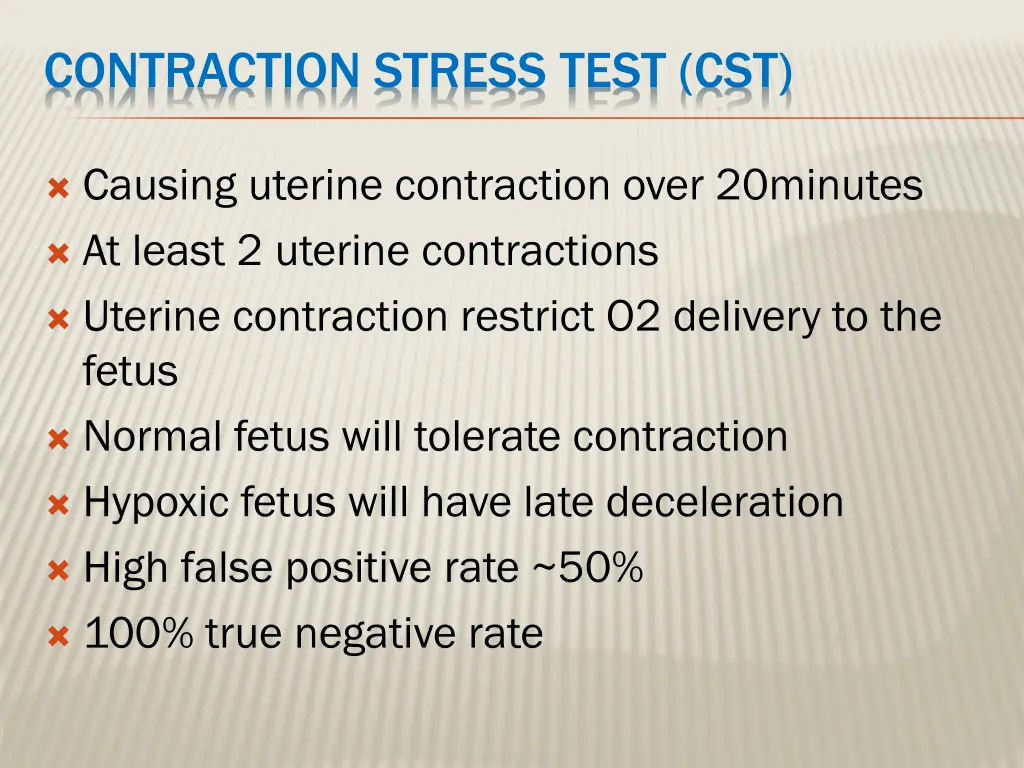 CONTRACTION STRESS TEST (CST)

Causing uterine contraction over 20minutes
At least 2 uterine contractions
Uterine contraction restrict O2 delivery to the fetus
Normal fetus will tolerate contraction
Hypoxic fetus will have late deceleration
High false positive rate ~50%
100% true negative rate